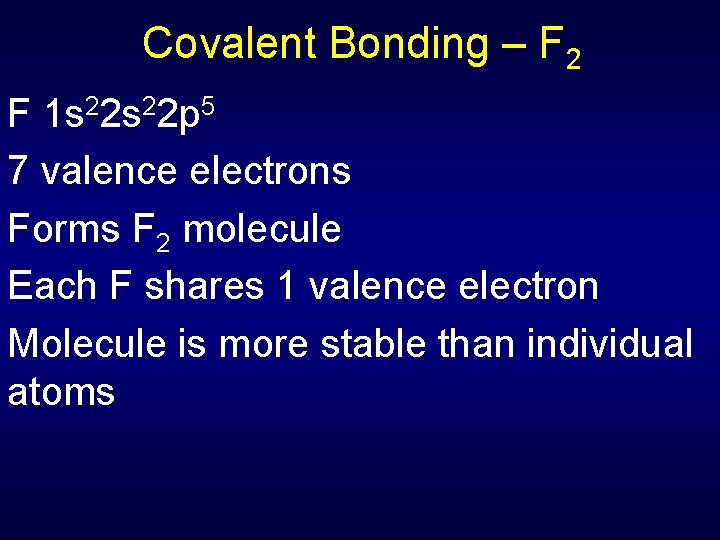 Covalent Bonding – $F_2$

F $1s^22s^22p^5$

7 valence electrons

Forms $F_2$ molecule

Each F shares 1 valence electron

Molecule is more stable than individual atoms